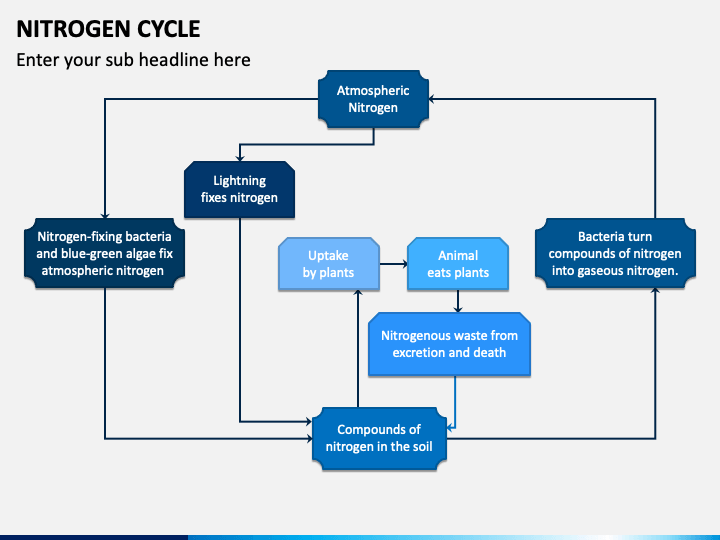 NITROGEN CYCLE
Enter your sub headline here

Atmospheric Nitrogen

Lightning fixes nitrogen

Nitrogen-fixing bacteria and blue-green algae fix atmospheric nitrogen

Uptake by plants

Animal eats plants

Bacteria turn compounds of nitrogen into gaseous nitrogen.

Nitrogenous waste from excretion and death

Compounds of nitrogen in the soil